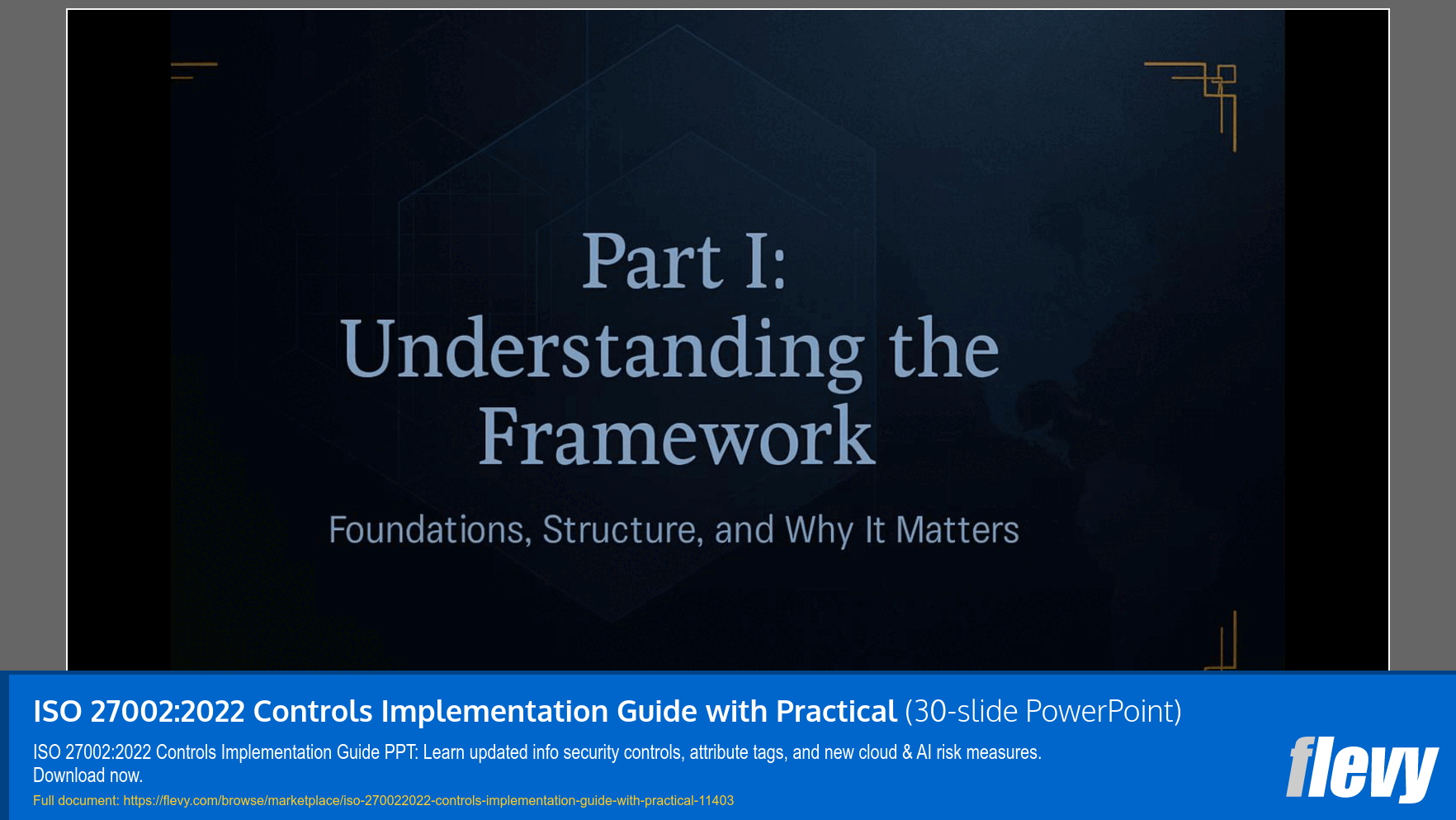 Part I:
Understanding the Framework

Foundations, Structure, and Why It Matters

ISO 27002:2022 Controls Implementation Guide with Practical (30-slide PowerPoint)

ISO 27002:2022 Controls Implementation Guide PPT: Learn updated info security controls, attribute tags, and new cloud & AI risk measures. Download now.

Full document: https://flevy.com/browse/marketplace/iso-270022022-controls-implementation-guide-with-practical-11403

flevy